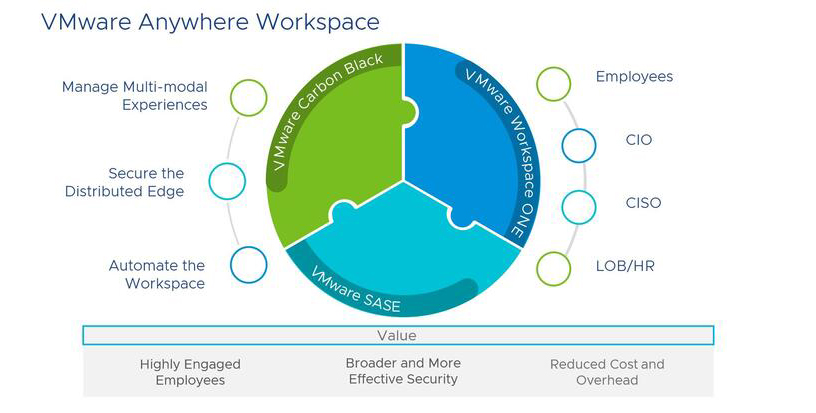 VMware Anywhere Workspace

Manage Multi-modal Experiences

Secure the Distributed Edge

Automate the Workspace

VMware Carbon Black

VMware Workspace ONE

VMware SASE

Employees

CIO

CISO

LOB/HR

Value

Highly Engaged Employees

Broader and More Effective Security

Reduced Cost and Overhead